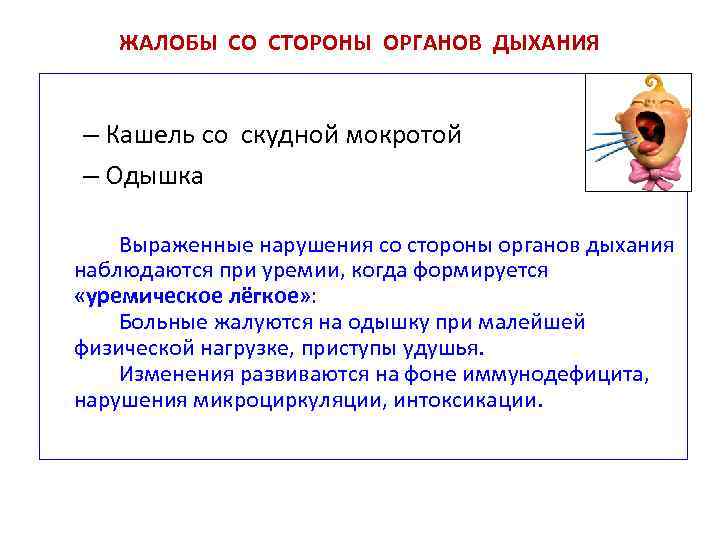 ЖАЛОБЫ СО СТОРОНЫ ОРГАНОВ ДЫХАНИЯ

– Кашель со скудной мокротой

– Одышка

Выраженные нарушения со стороны органов дыхания наблюдаются при уремии, когда формируется «уремическое лёгкое»:

Больные жалуются на одышку при малейшей физической нагрузке, приступы удушья.

Изменения развиваются на фоне иммунодефицита, нарушения микроциркуляции, интоксикации.